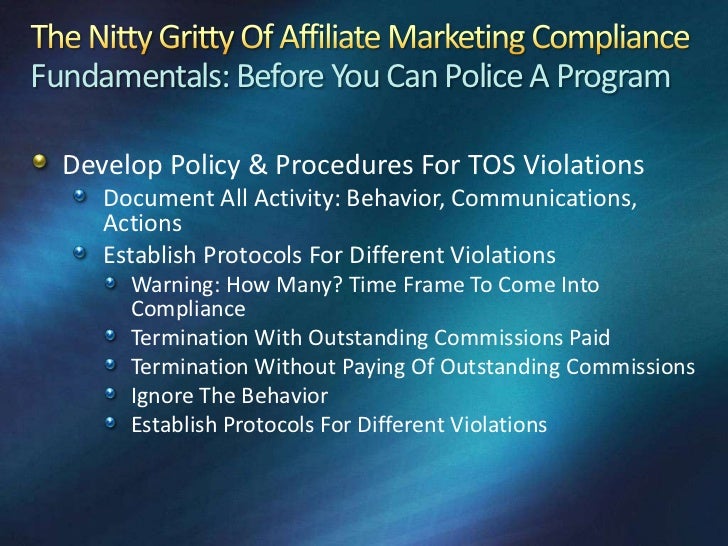 The Nitty Gritty Of Affiliate Marketing Compliance
Fundamentals: Before You Can Police A Program

- Develop Policy & Procedures For TOS Violations
  - Document All Activity: Behavior, Communications, Actions
  - Establish Protocols For Different Violations
    - Warning: How Many? Time Frame To Come Into Compliance
    - Termination With Outstanding Commissions Paid
    - Termination Without Paying Of Outstanding Commissions
    - Ignore The Behavior
    - Establish Protocols For Different Violations